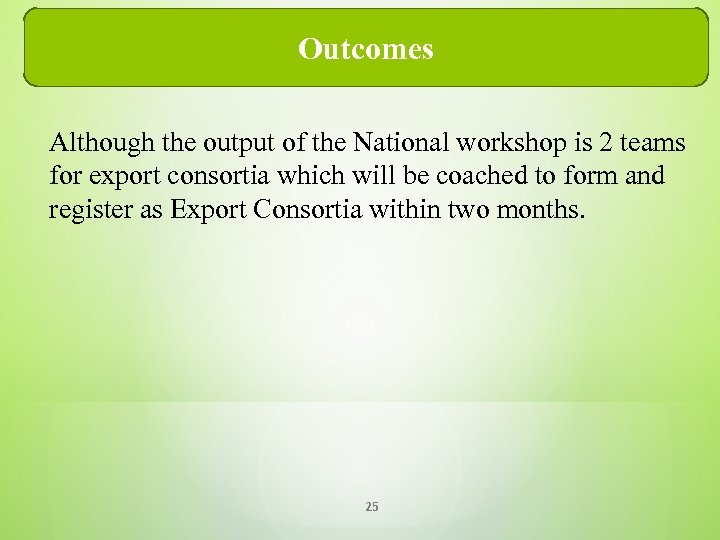 Outcomes

Although the output of the National workshop is 2 teams for export consortia which will be coached to form and register as Export Consortia within two months.

25